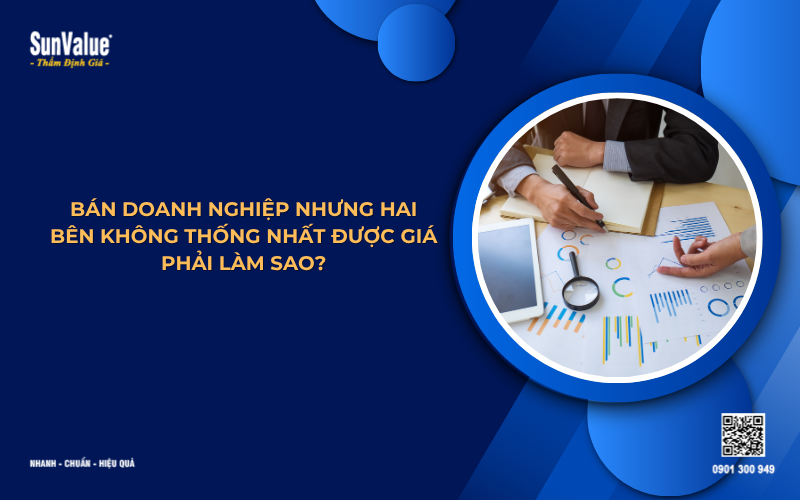 SunValue®
- Thẩm Định Giá -

BÁN DOANH NGHIỆP NHƯNG HAI BÊN KHÔNG THỐNG NHẤT ĐƯỢC GIÁ PHẢI LÀM SAO?

NHANH - CHUẨN - HIỆU QUẢ

0901 300 949